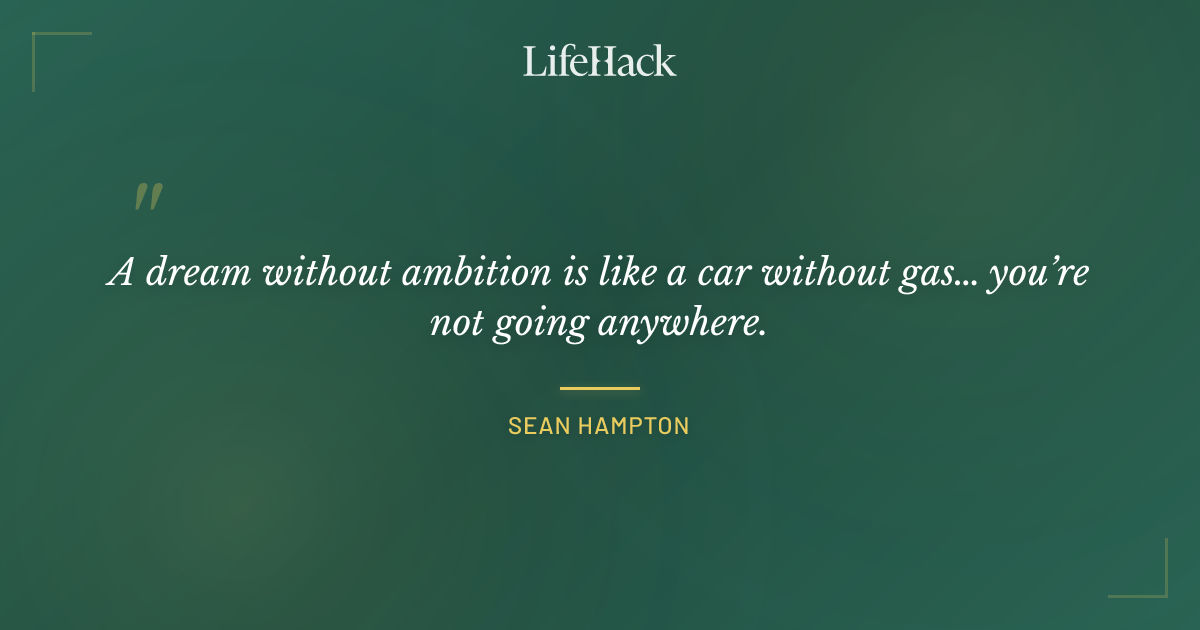 LifeHack

"

A dream without ambition is like a car without gas... you're not going anywhere.

SEAN HAMPTON